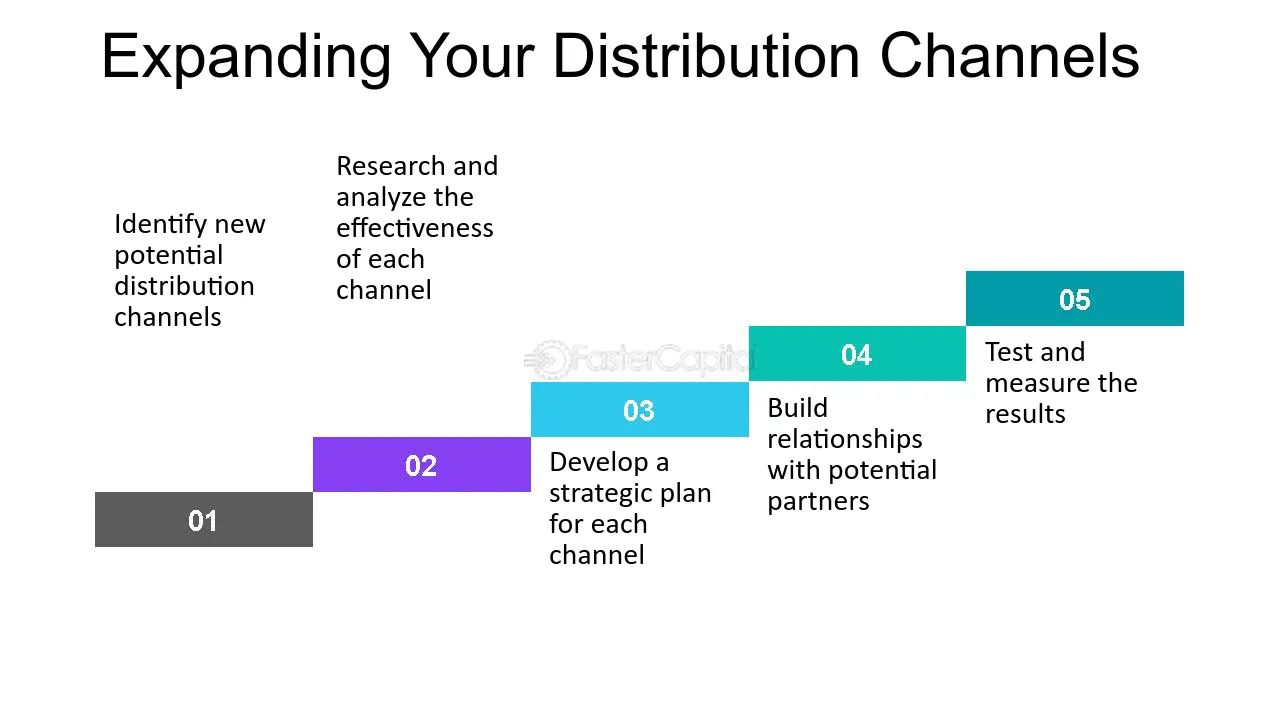 Expanding Your Distribution Channels

Identify new potential distribution channels

01

Research and analyze the effectiveness of each channel

02

03

Develop a strategic plan for each channel

04

Build relationships with potential partners

05

Test and measure the results

FasterCapital